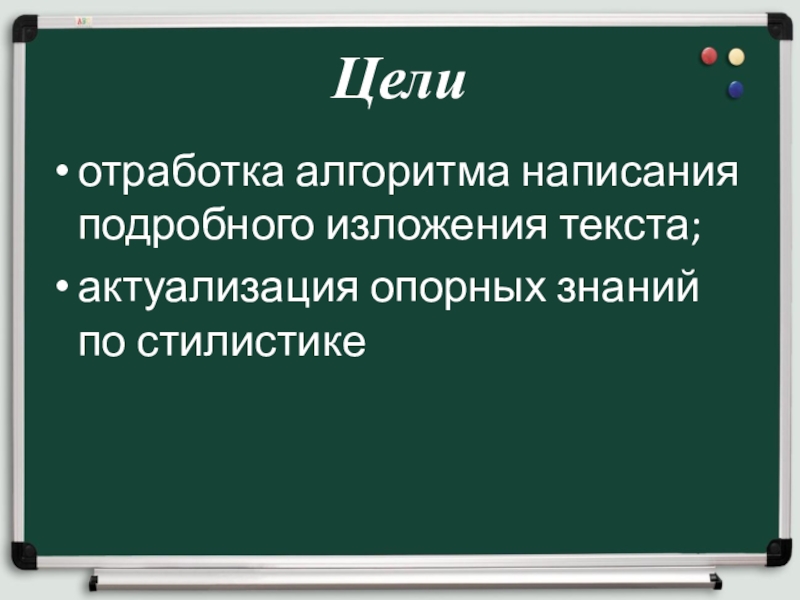 Цели

• отработка алгоритма написания подробного изложения текста;

• актуализация опорных знаний по стилистике